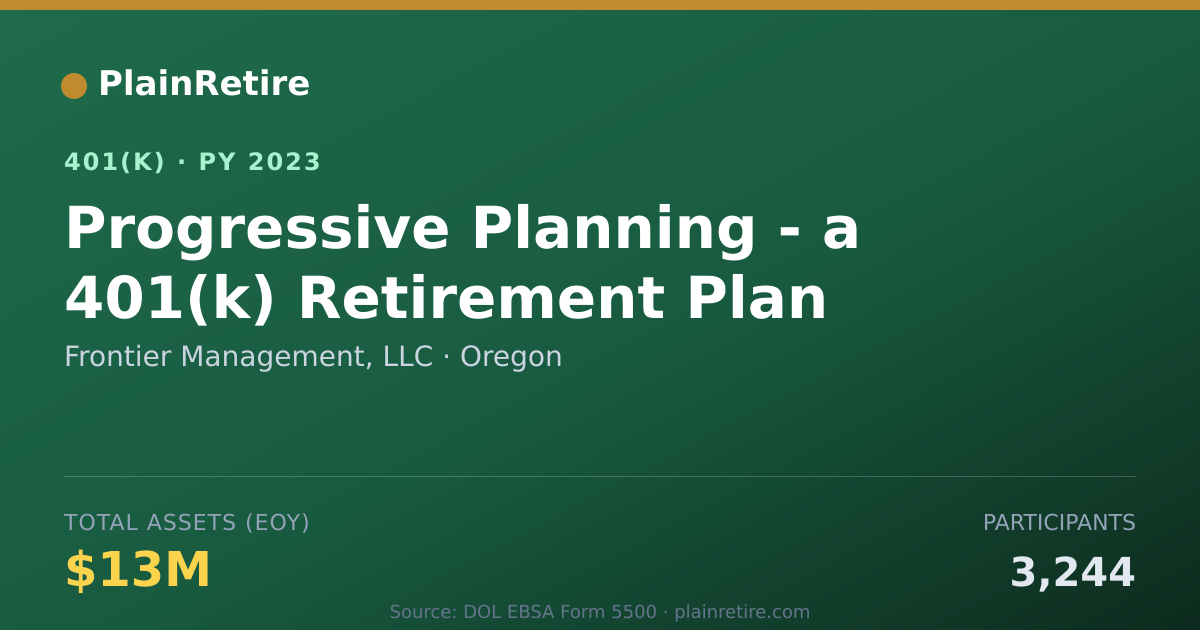 PlainRetire

401(K) · PY 2023

Progressive Planning - a 401(k) Retirement Plan

Frontier Management, LLC · Oregon

TOTAL ASSETS (EOY)

$13M

PARTICIPANTS

3,244

Source: DOL EBSA Form 5500 · plainretire.com